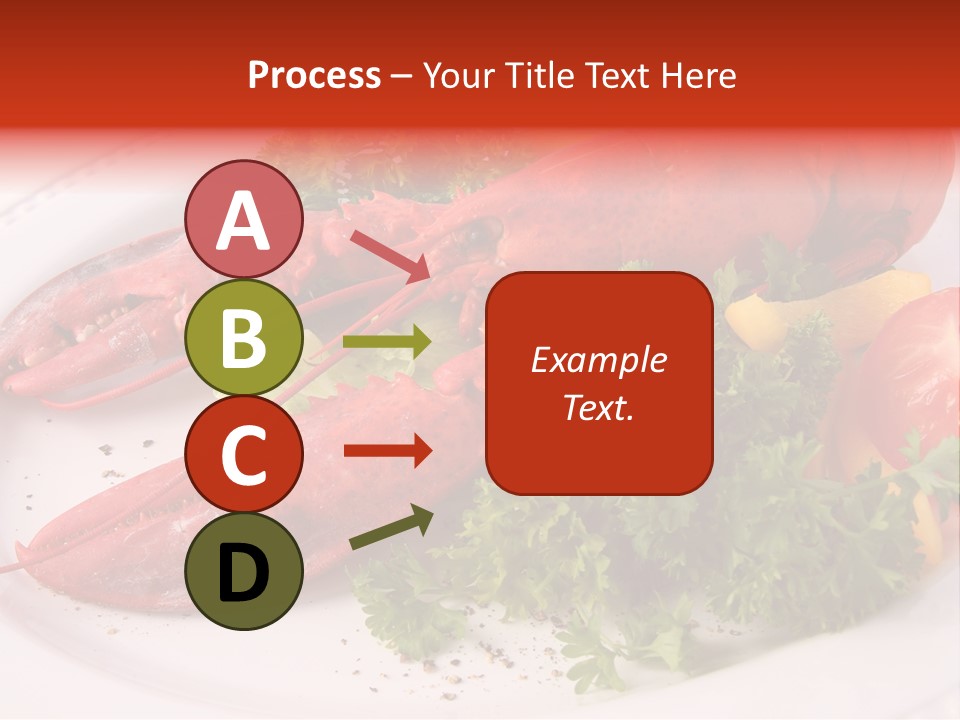 Process – Your Title Text Here

A

B

C

D

Example Text.